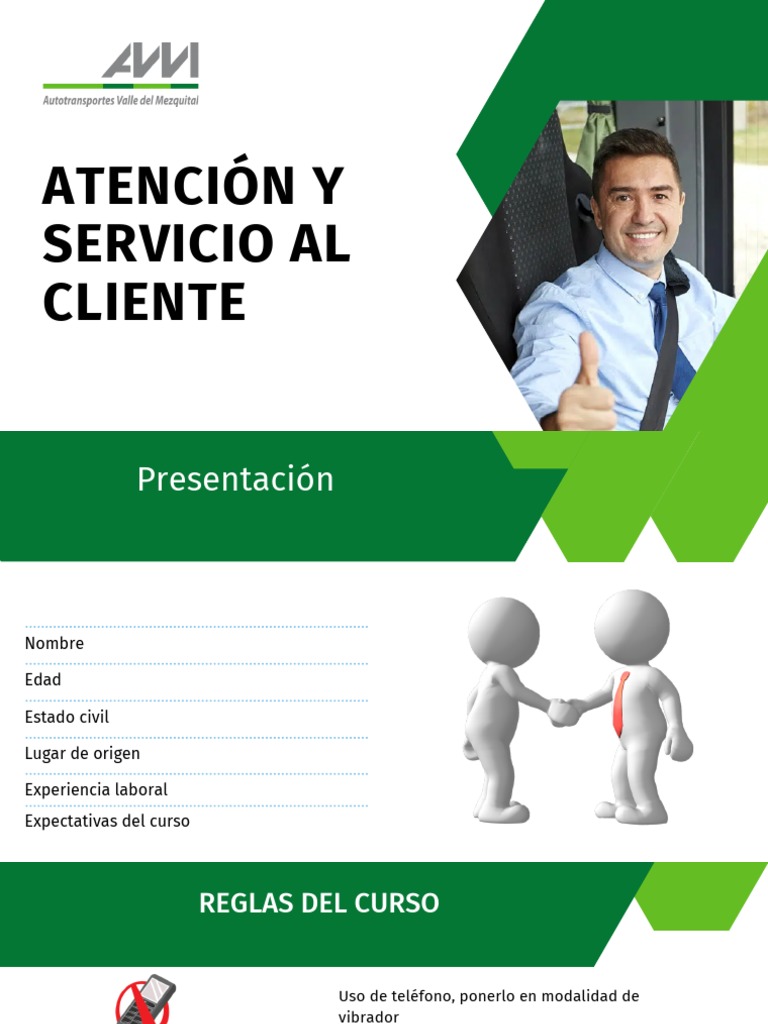 AVM
Autotransportes Valle del Mezquital

ATENCIÓN Y SERVICIO AL CLIENTE

Presentación

Nombre
Edad
Estado civil
Lugar de origen
Experiencia laboral
Expectativas del curso

REGLAS DEL CURSO

Uso de teléfono, ponerlo en modalidad de vibrador